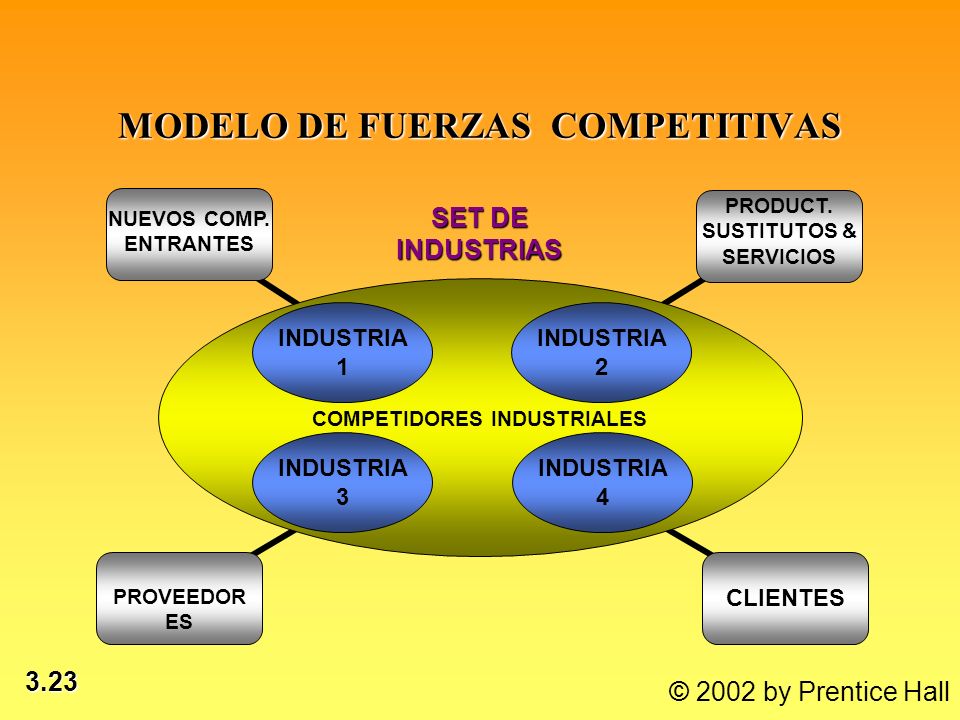 MODELO DE FUERZAS COMPETITIVAS

NUEVOS COMP. ENTRANTES

SET DE INDUSTRIAS

PRODUCT. SUSTITUTOS & SERVICIOS

INDUSTRIA 1

INDUSTRIA 2

COMPETIDORES INDUSTRIALES

INDUSTRIA 3

INDUSTRIA 4

PROVEEDOR ES

CLIENTES

3.23

© 2002 by Prentice Hall